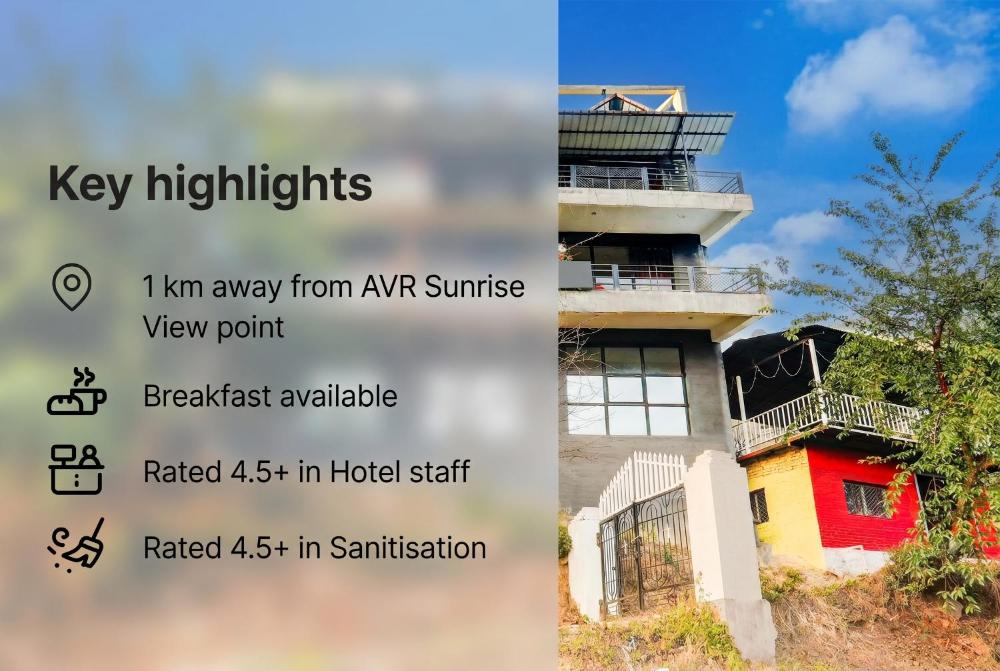 Key highlights

1 km away from AVR Sunrise View point

Breakfast available

Rated 4.5+ in Hotel staff

Rated 4.5+ in Sanitisation